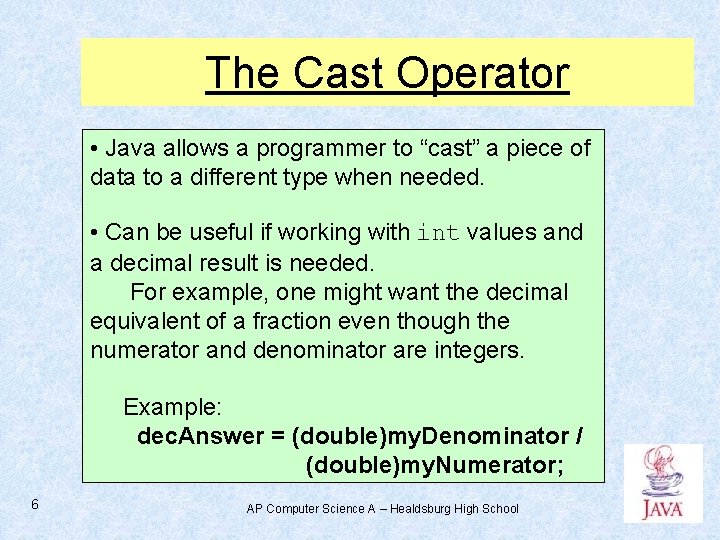 The Cast Operator

• Java allows a programmer to “cast” a piece of data to a different type when needed.

• Can be useful if working with int values and a decimal result is needed.
For example, one might want the decimal equivalent of a fraction even though the numerator and denominator are integers.

Example:
decAnswer = (double)myDenominator / (double)myNumerator;

6

AP Computer Science A – Healdsburg High School

JAVA